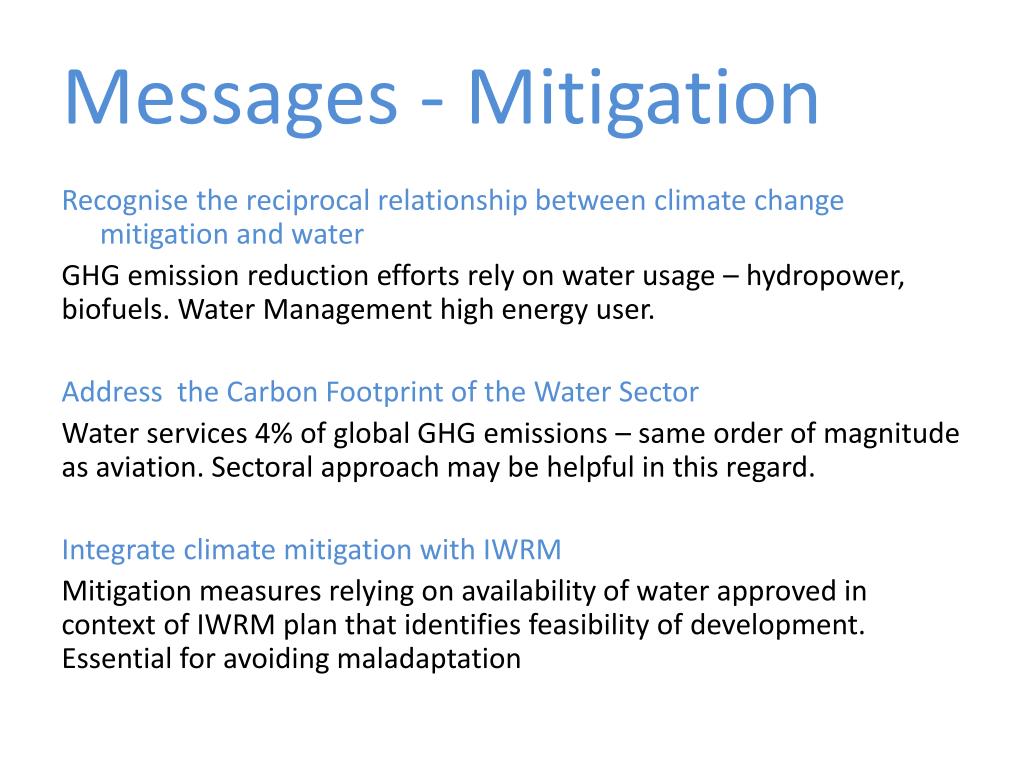 Messages - Mitigation

Recognise the reciprocal relationship between climate change mitigation and water

GHG emission reduction efforts rely on water usage – hydropower, biofuels. Water Management high energy user.

Address  the Carbon Footprint of the Water Sector

Water services 4% of global GHG emissions – same order of magnitude as aviation. Sectoral approach may be helpful in this regard.

Integrate climate mitigation with IWRM

Mitigation measures relying on availability of water approved in context of IWRM plan that identifies feasibility of development. Essential for avoiding maladaptation